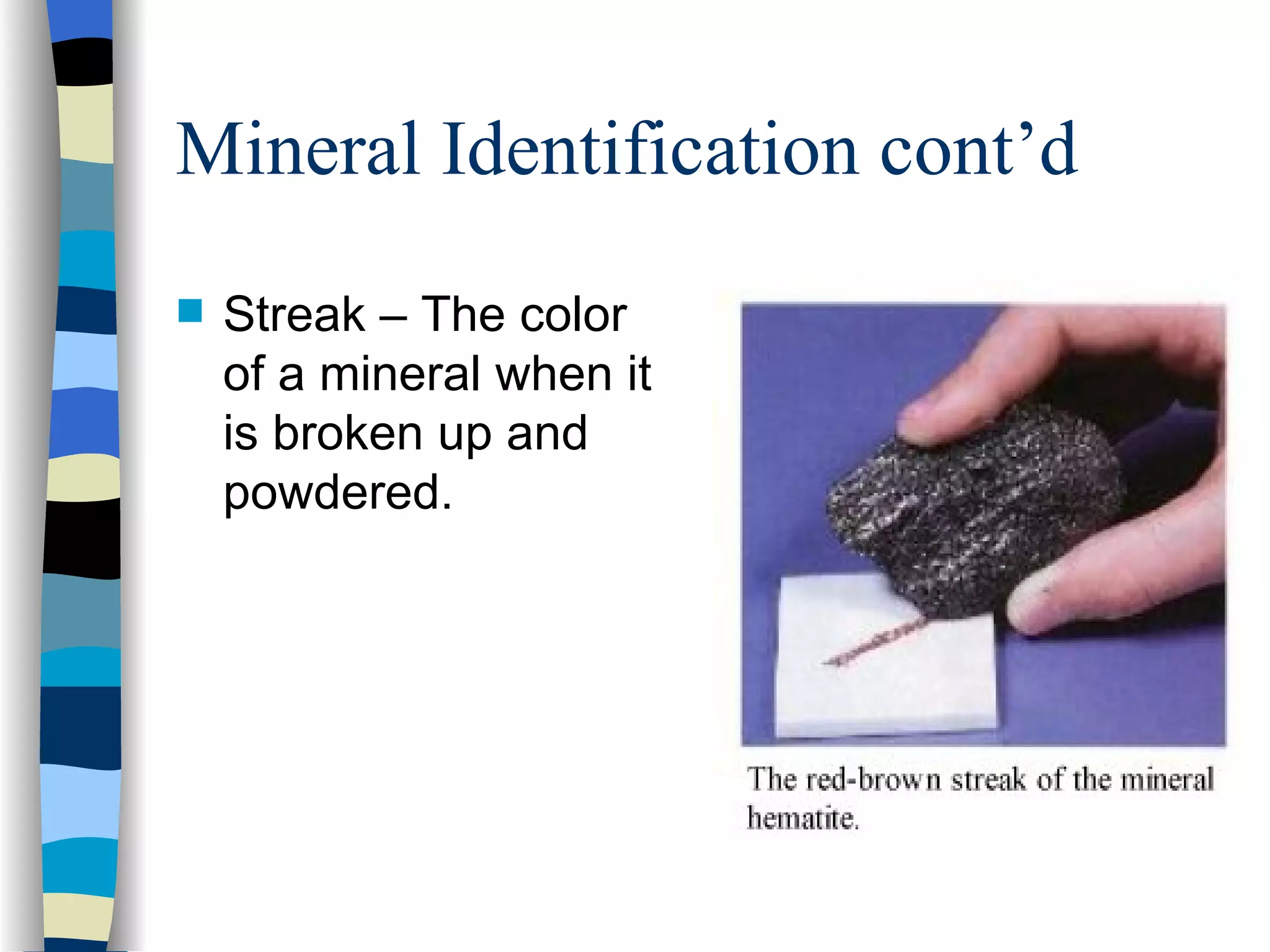 Mineral Identification cont’d

Streak – The color of a mineral when it is broken up and powdered.

The red-brown streak of the mineral hematite.